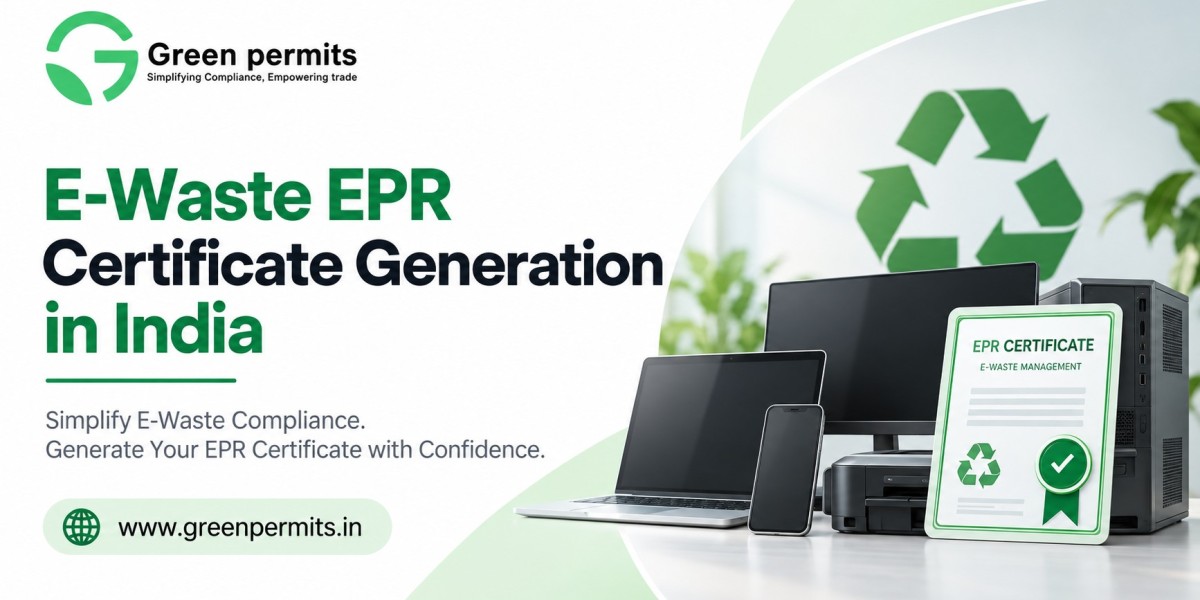 Green permits
Simplifying Compliance, Empowering trade

E-Waste EPR Certificate Generation in India

Simplify E-Waste Compliance.
Generate Your EPR Certificate with Confidence.

www.greenpermits.in

EPR CERTIFICATE
E-WASTE MANAGEMENT